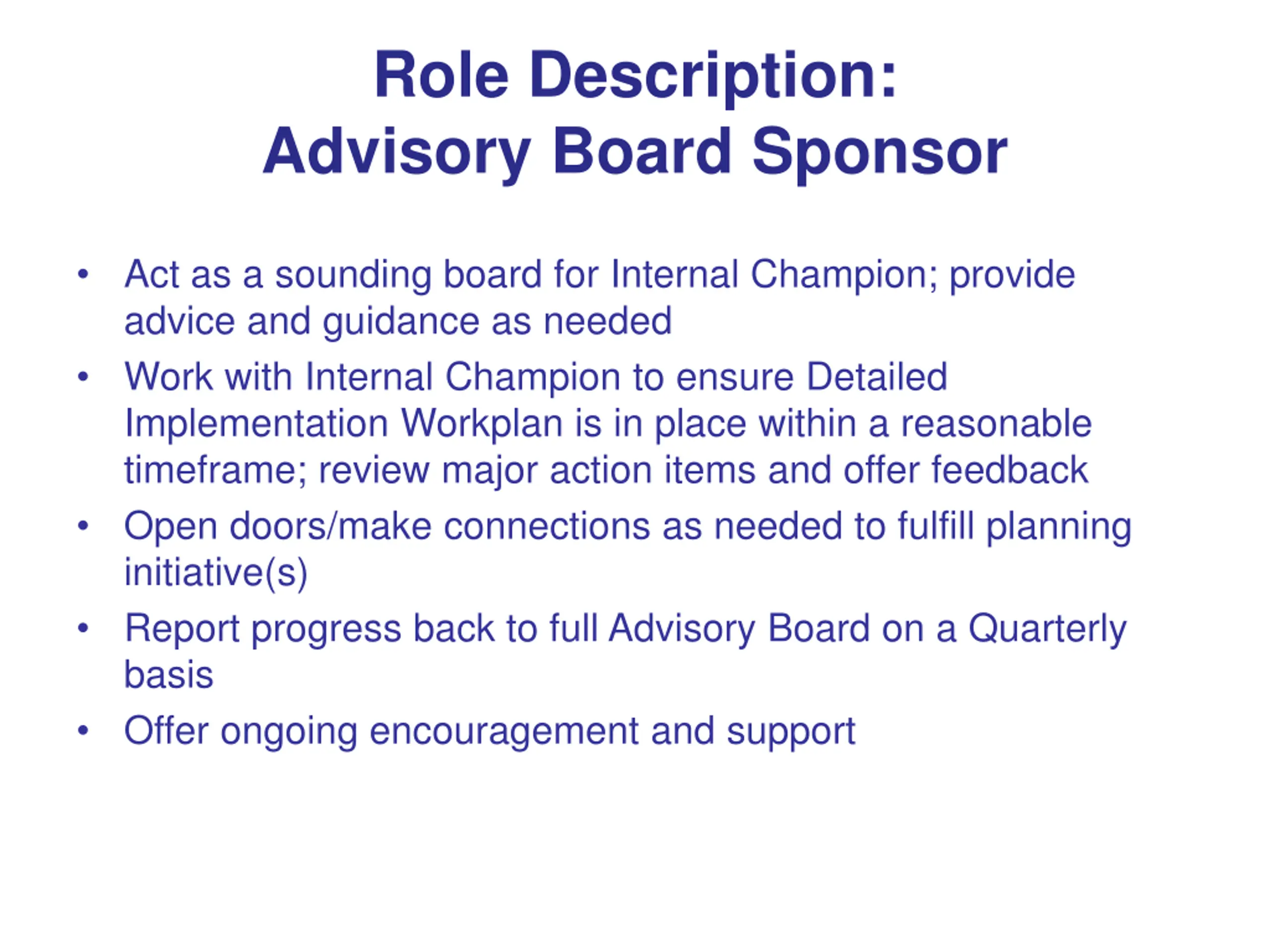 Role Description:
Advisory Board Sponsor

• Act as a sounding board for Internal Champion; provide advice and guidance as needed
• Work with Internal Champion to ensure Detailed Implementation Workplan is in place within a reasonable timeframe; review major action items and offer feedback
• Open doors/make connections as needed to fulfill planning initiative(s)
• Report progress back to full Advisory Board on a Quarterly basis
• Offer ongoing encouragement and support